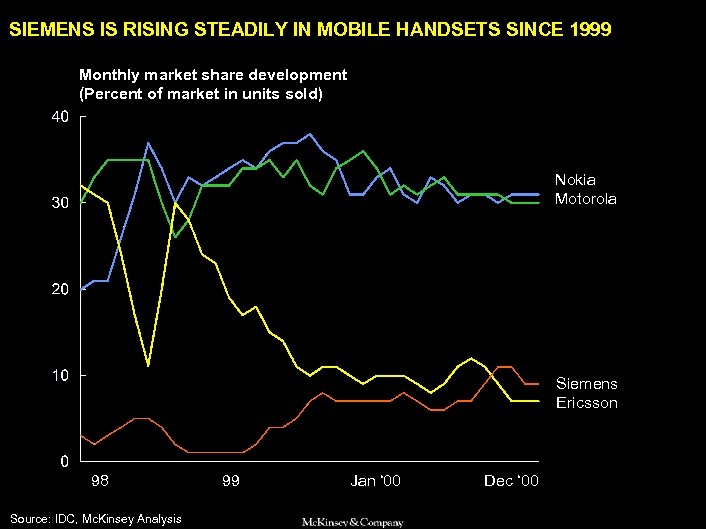 SIEMENS IS RISING STEADILY IN MOBILE HANDSETS SINCE 1999

Monthly market share development
(Percent of market in units sold)

40
30
20
10
0

98
99
Jan '00
Dec '00

Nokia
Motorola
Siemens
Ericsson

Source: IDC, McKinsey Analysis

McKinsey&Company